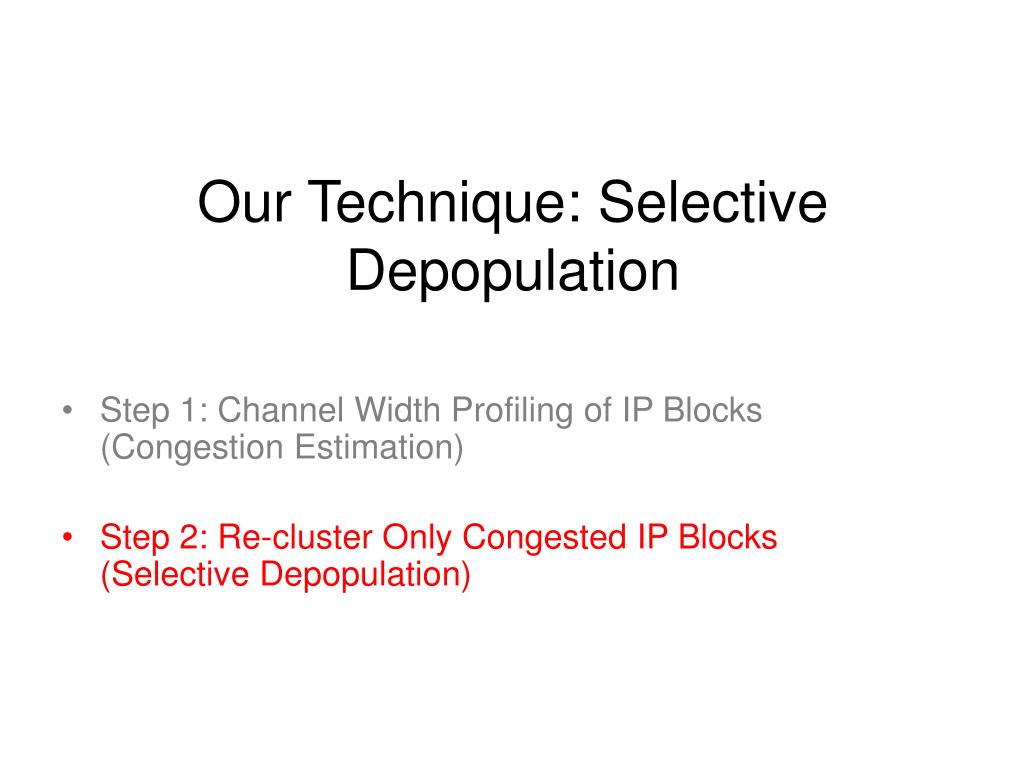 Our Technique: Selective Depopulation

• Step 1: Channel Width Profiling of IP Blocks (Congestion Estimation)

• Step 2: Re-cluster Only Congested IP Blocks (Selective Depopulation)